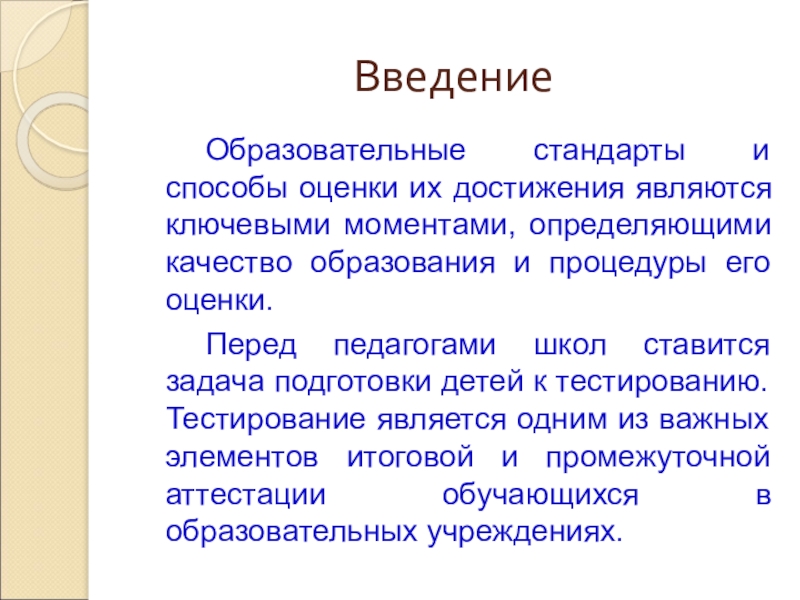 Введение

Образовательные стандарты и способы оценки их достижения являются ключевыми моментами, определяющими качество образования и процедуры его оценки.

Перед педагогами школ ставится задача подготовки детей к тестированию. Тестирование является одним из важных элементов итоговой и промежуточной аттестации обучающихся в образовательных учреждениях.